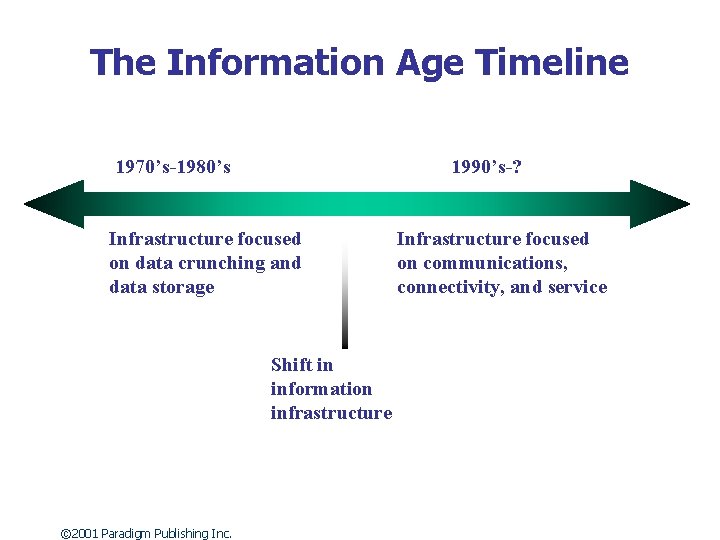 The Information Age Timeline

1970’s-1980’s

1990’s-?

Infrastructure focused on data crunching and data storage

Infrastructure focused on communications, connectivity, and service

Shift in information infrastructure

©2001 Paradigm Publishing Inc.